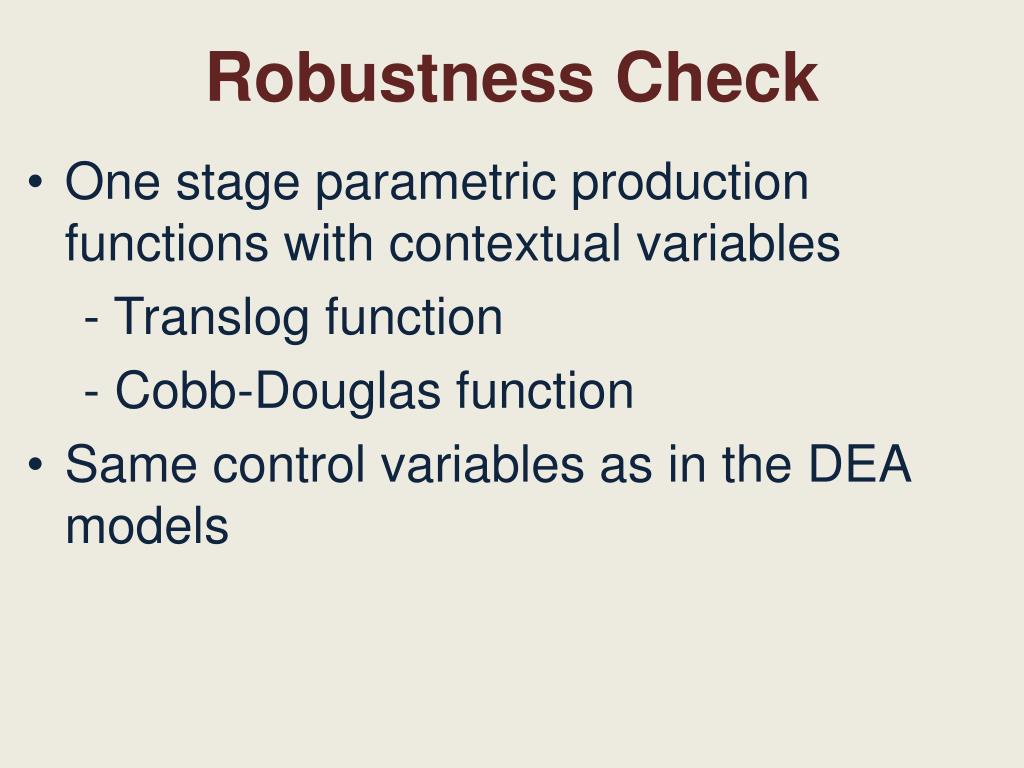 Robustness Check

• One stage parametric production functions with contextual variables

- Translog function

- Cobb-Douglas function

• Same control variables as in the DEA models